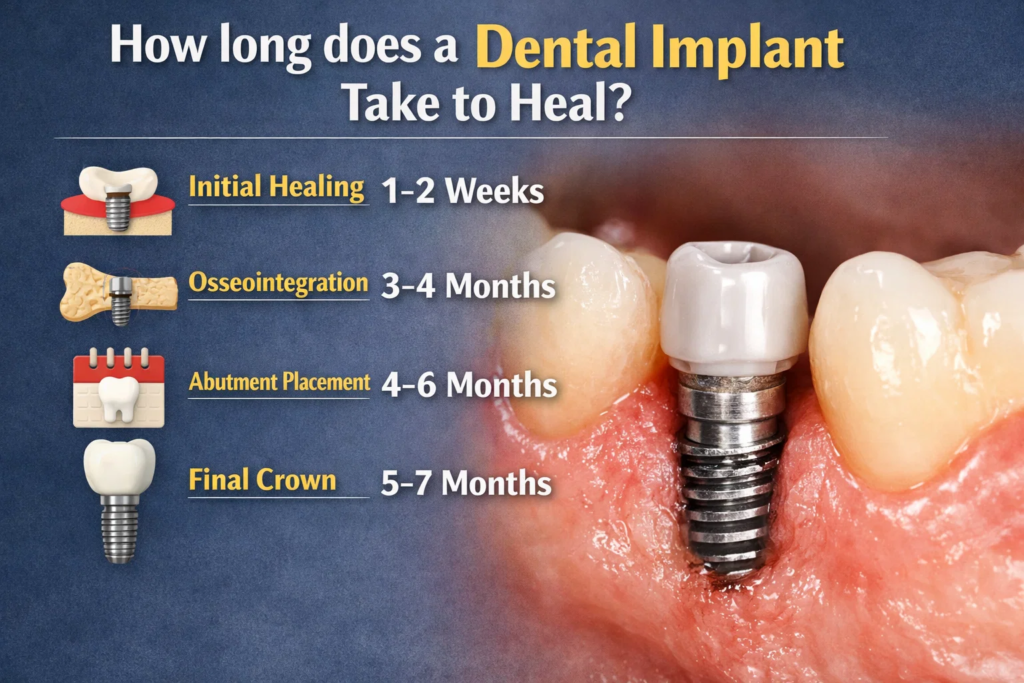 How long does a Dental Implant Take to Heal?

Initial Healing 1–2 Weeks

Osseointegration 3–4 Months

Abutment Placement 4–6 Months

Final Crown 5–7 Months